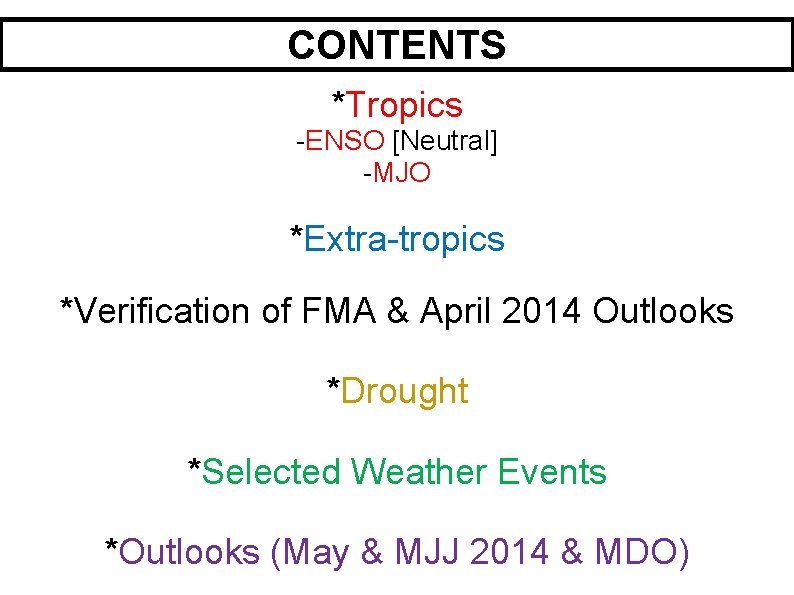 CONTENTS

*Tropics
-ENSO [Neutral]
-MJO

*Extra-tropics

*Verification of FMA & April 2014 Outlooks

*Drought

*Selected Weather Events

*Outlooks (May & MJJ 2014 & MDO)